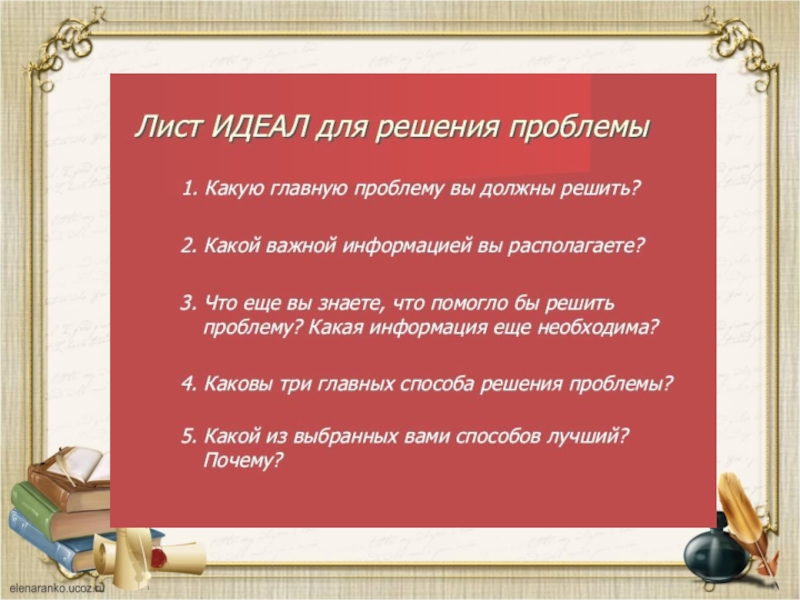 Лист ИДЕАЛ для решения проблемы

1. Какую главную проблему вы должны решить?

2. Какой важной информацией вы располагаете?

3. Что еще вы знаете, что помогло бы решить проблему? Какая информация еще необходима?

4. Каковы три главных способа решения проблемы?

5. Какой из выбранных вами способов лучший? Почему?

elenaranko.ucoz.ru